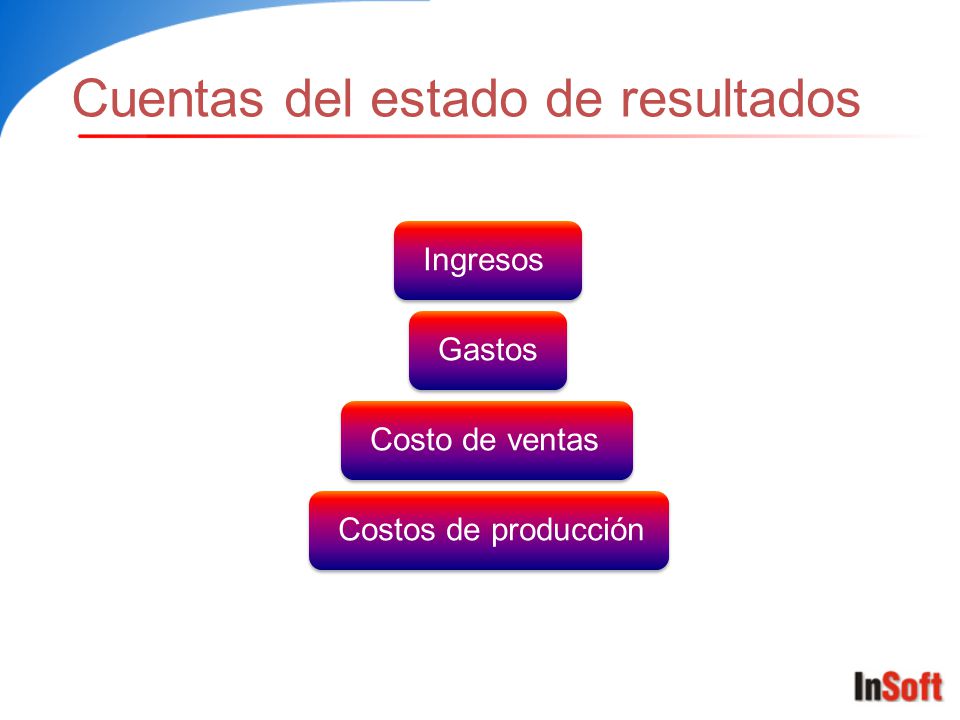 Cuentas del estado de resultados

Ingresos

Gastos

Costo de ventas

Costos de producción

InSoft